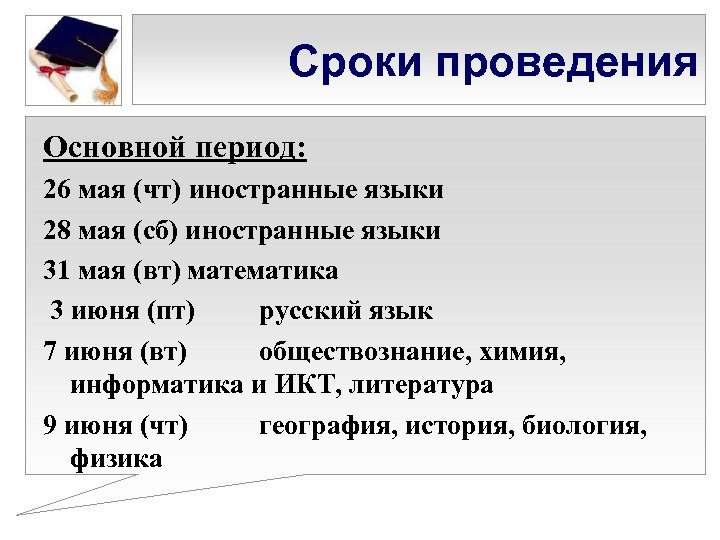 Сроки проведения

Основной период:

26 мая (чт) иностранные языки

28 мая (сб) иностранные языки

31 мая (вт) математика

3 июня (пт) русский язык

7 июня (вт) обществознание, химия, информатика и ИКТ, литература

9 июня (чт) география, история, биология, физика